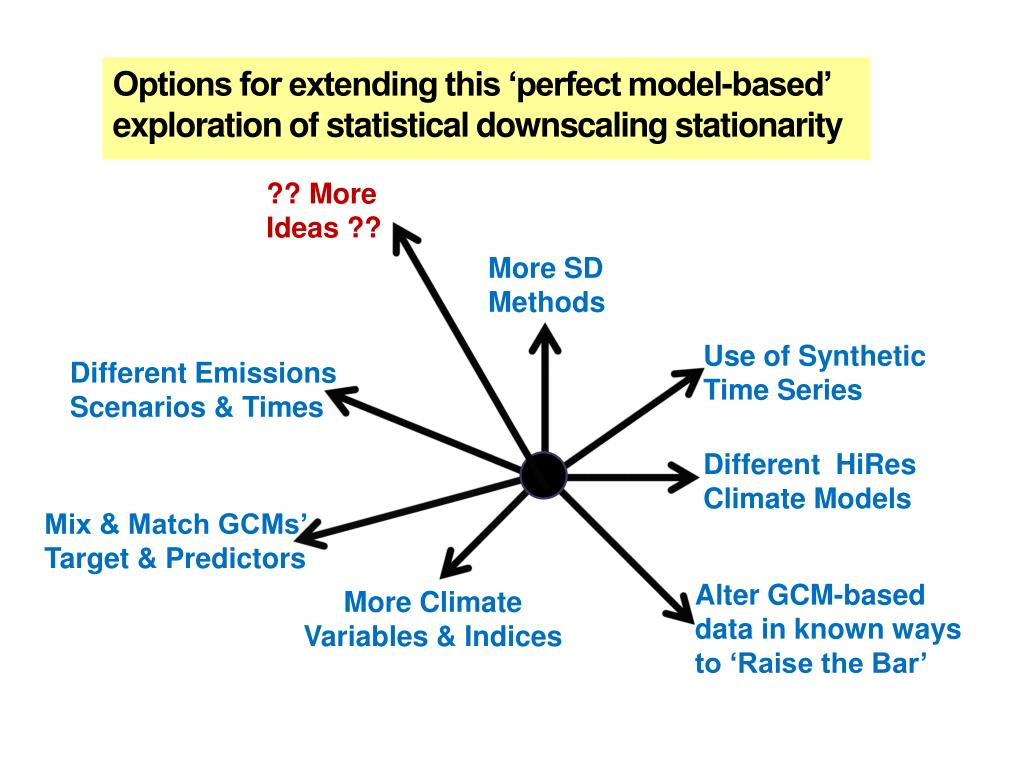 Options for extending this ‘perfect model-based’ exploration of statistical downscaling stationarity

?? More Ideas ??

More SD Methods

Different Emissions Scenarios & Times

Use of Synthetic Time Series

Different HiRes Climate Models

Mix & Match GCMs’ Target & Predictors

More Climate Variables & Indices

Alter GCM-based data in known ways to ‘Raise the Bar’